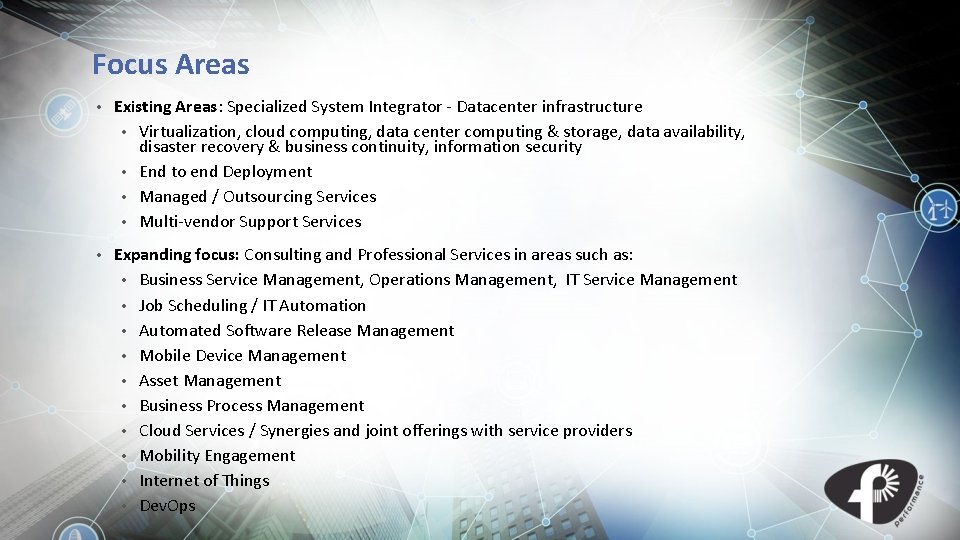 Focus Areas

• Existing Areas: Specialized System Integrator - Datacenter infrastructure
  • Virtualization, cloud computing, data center computing & storage, data availability, disaster recovery & business continuity, information security
  • End to end Deployment
  • Managed / Outsourcing Services
  • Multi-vendor Support Services

• Expanding focus: Consulting and Professional Services in areas such as:
  • Business Service Management, Operations Management, IT Service Management
  • Job Scheduling / IT Automation
  • Automated Software Release Management
  • Mobile Device Management
  • Asset Management
  • Business Process Management
  • Cloud Services / Synergies and joint offerings with service providers
  • Mobility Engagement
  • Internet of Things
  • DevOps

performance